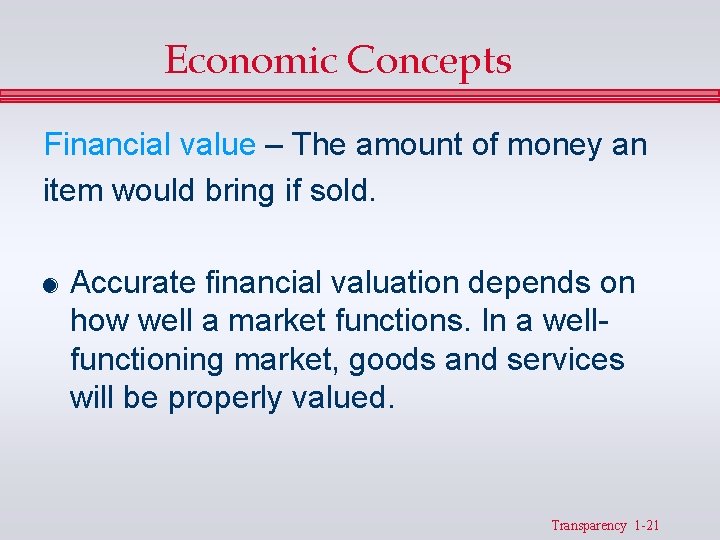 Economic Concepts

Financial value – The amount of money an item would bring if sold.

Accurate financial valuation depends on how well a market functions. In a well-functioning market, goods and services will be properly valued.

Transparency 1-21